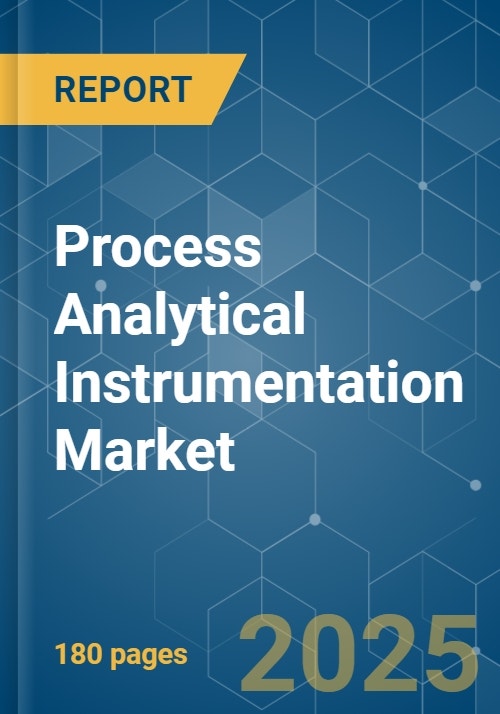 REPORT

Process Analytical Instrumentation Market

180 pages

2025